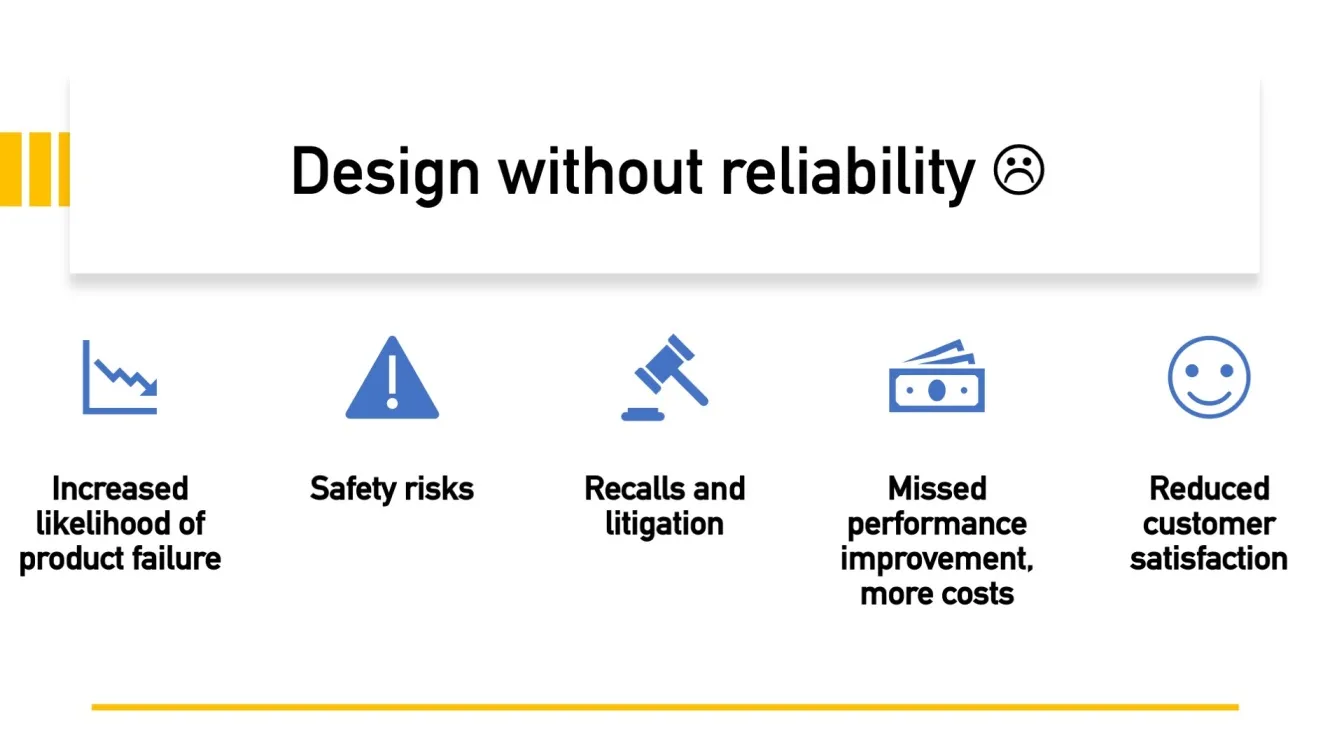 Design without reliability ☹

Increased likelihood of product failure

Safety risks

Recalls and litigation

Missed performance improvement, more costs

Reduced customer satisfaction